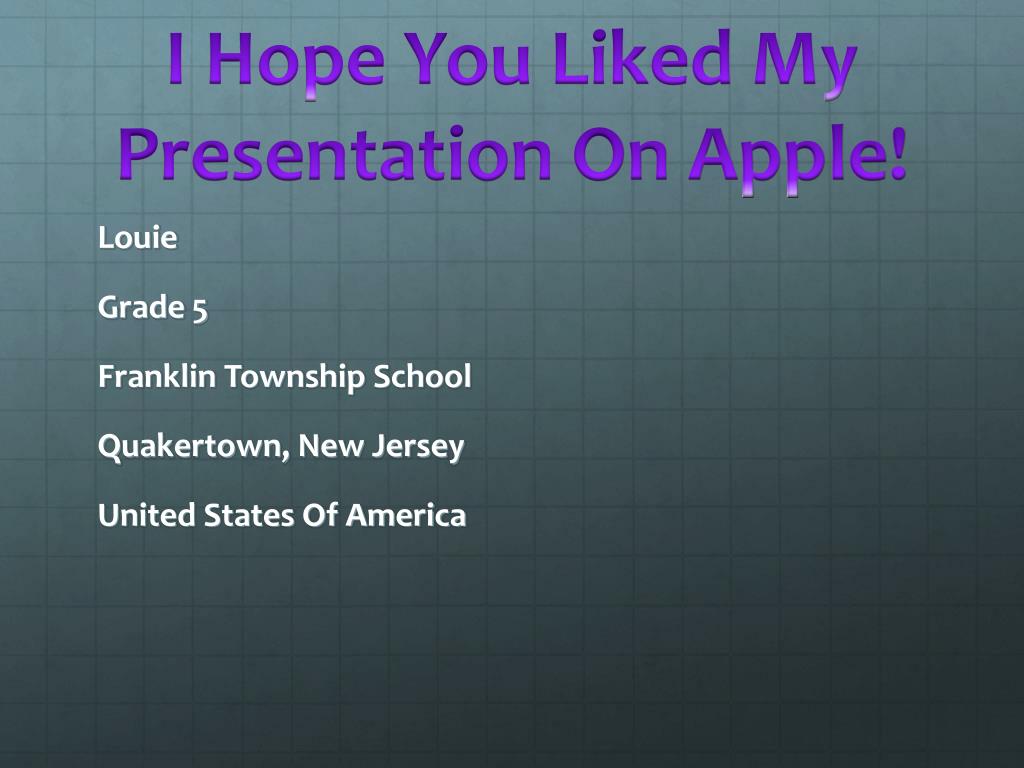 I Hope You Liked My Presentation On Apple!

Louie

Grade 5

Franklin Township School

Quakertown, New Jersey

United States Of America